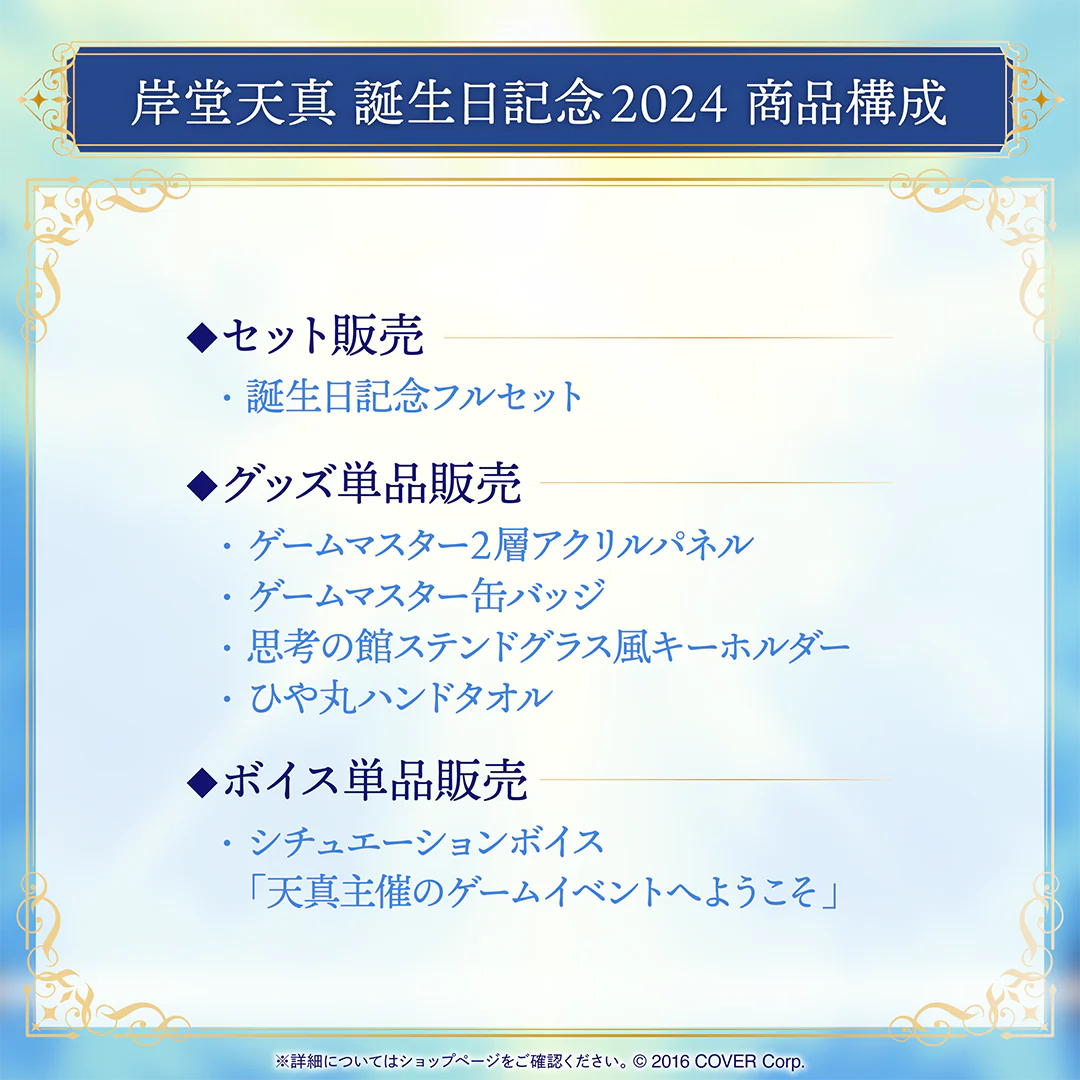 岸堂天真 誕生日記念2024 商品構成

◆セット販売
・誕生日記念フルセット

◆グッズ単品販売
・ゲームマスター2層アクリルパネル
・ゲームマスター缶バッジ
・思考の館ステンドグラス風キーホルダー
・ひや丸ハンドタオル

◆ボイス単品販売
・シチュエーションボイス
「天真主催のゲームイベントへようこそ」

※詳細についてはショップページをご確認ください。© 2016 COVER Corp.